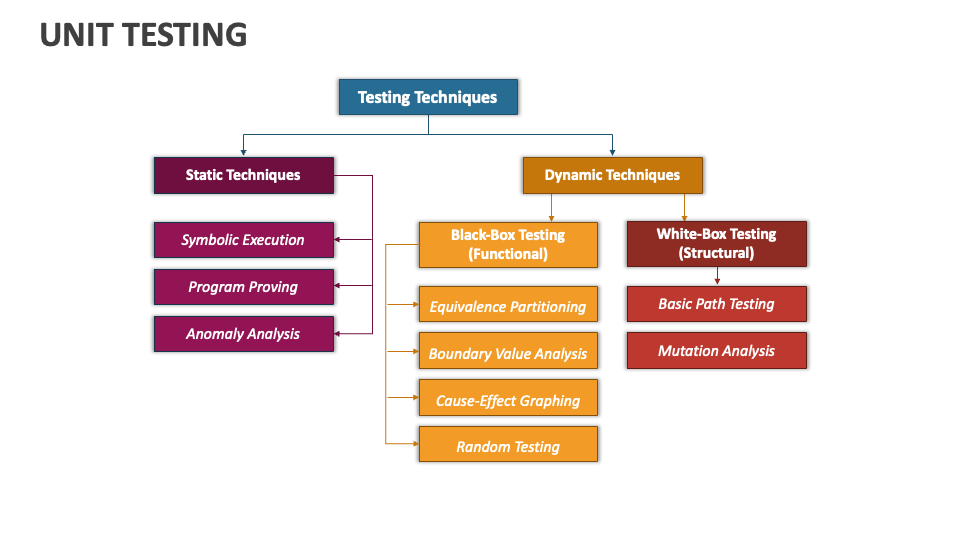 UNIT TESTING

Testing Techniques

Static Techniques

Symbolic Execution

Program Proving

Anomaly Analysis

Dynamic Techniques

Black-Box Testing (Functional)

Equivalence Partitioning

Boundary Value Analysis

Cause-Effect Graphing

Random Testing

White-Box Testing (Structural)

Basic Path Testing

Mutation Analysis